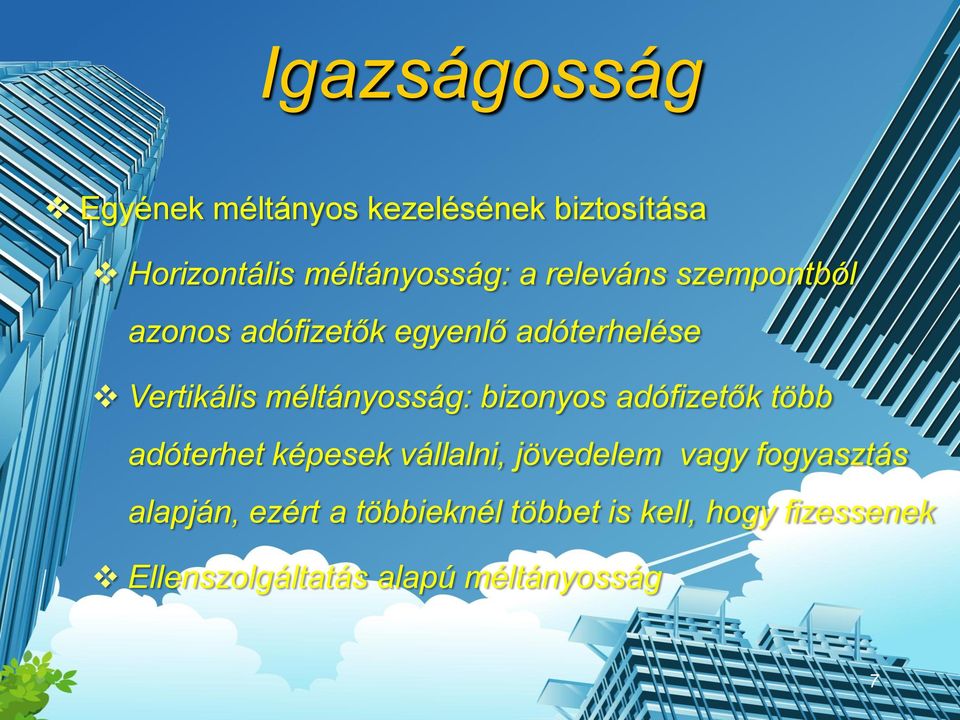 Igazságosság

❖ Egyének méltányos kezelésének biztosítása

❖ Horizontális méltányosság: a releváns szempontból azonos adófizetők egyenlő adóterhelése

❖ Vertikális méltányosság: bizonyos adófizetők több adóterhet képesek vállalni, jövedelem vagy fogyasztás alapján, ezért a többieknél többet is kell, hogy fizessenek

❖ Ellenszolgáltatás alapú méltányosság

7